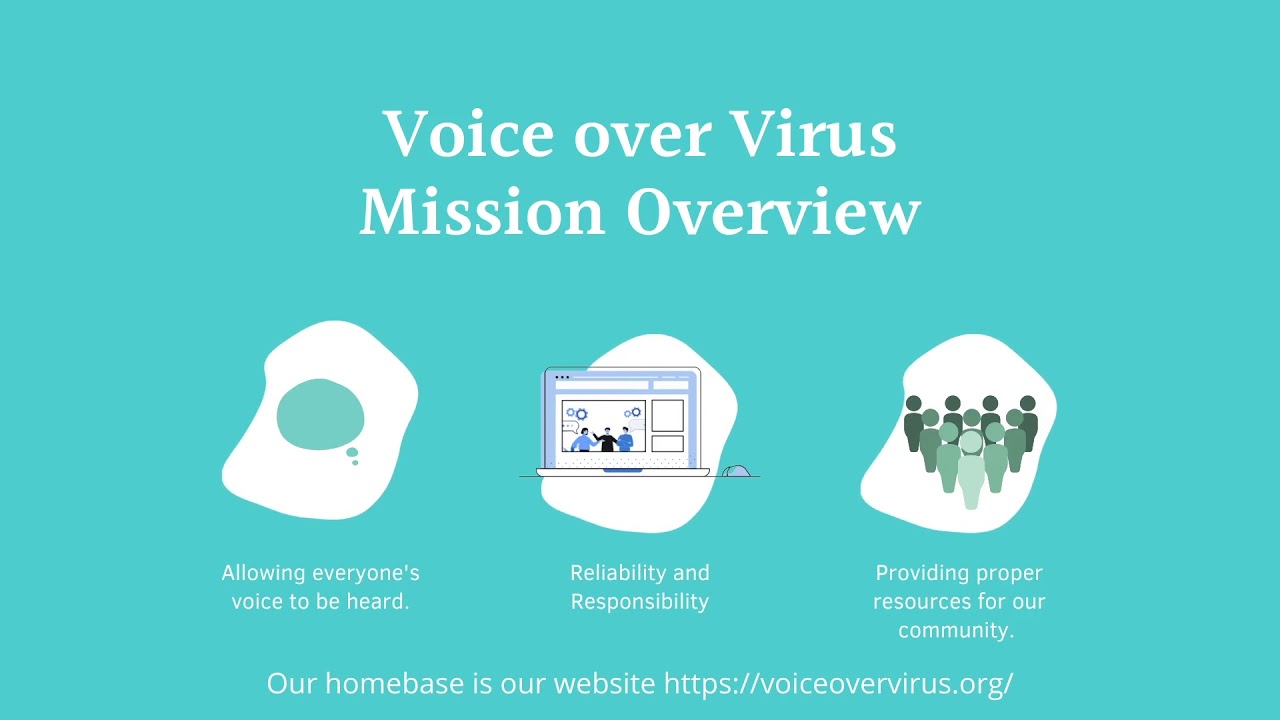 Voice over Virus
Mission Overview

Allowing everyone's voice to be heard.

Reliability and Responsibility

Providing proper resources for our community.

Our homebase is our website https://voiceovervirus.org/